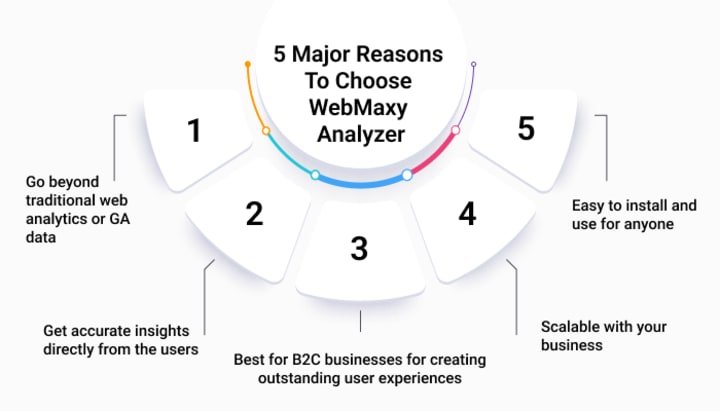 5 Major Reasons To Choose WebMaxy Analyzer

1

Go beyond traditional web analytics or GA data

2

Get accurate insights directly from the users

3

Best for B2C businesses for creating outstanding user experiences

4

Scalable with your business

5

Easy to install and use for anyone